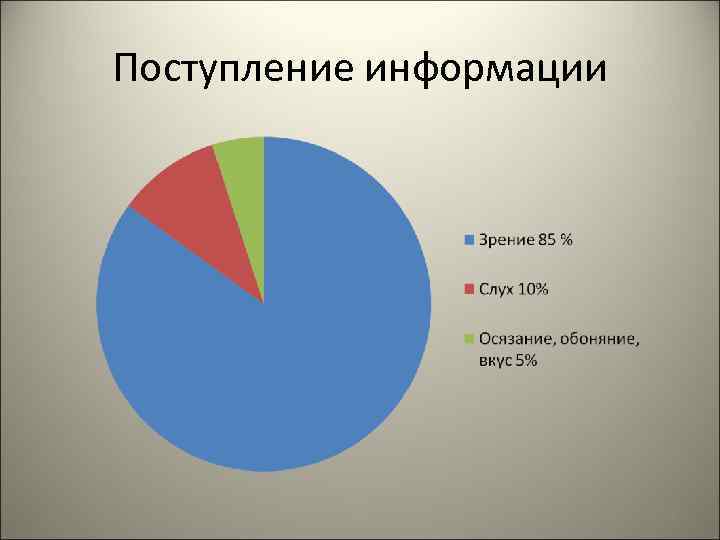 Поступление информации

Зрение 85 %

Слух 10%

Осязание, обоняние, вкус 5%